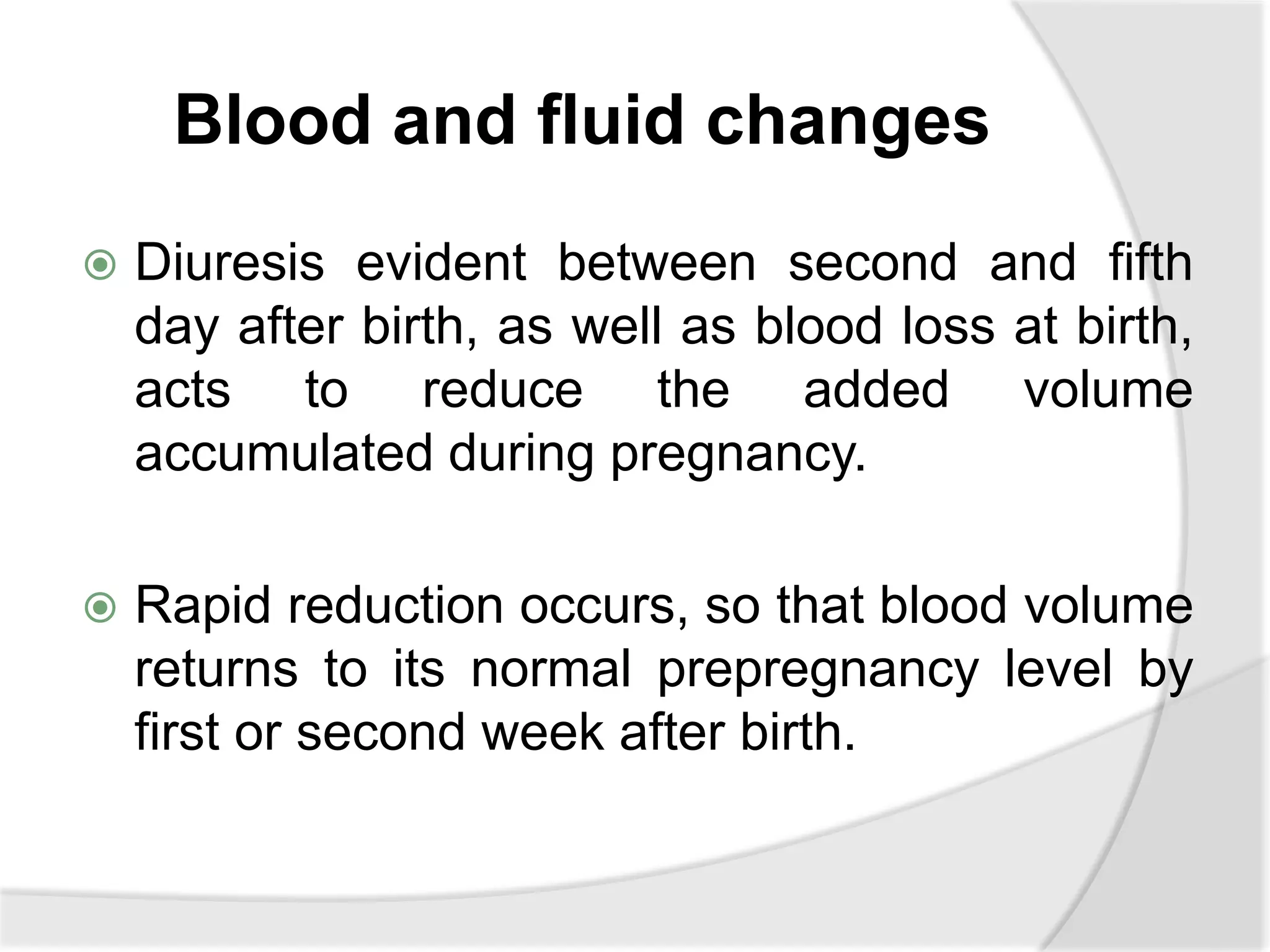 Blood and fluid changes

Diuresis evident between second and fifth day after birth, as well as blood loss at birth, acts to reduce the added volume accumulated during pregnancy.

Rapid reduction occurs, so that blood volume returns to its normal prepregnancy level by first or second week after birth.